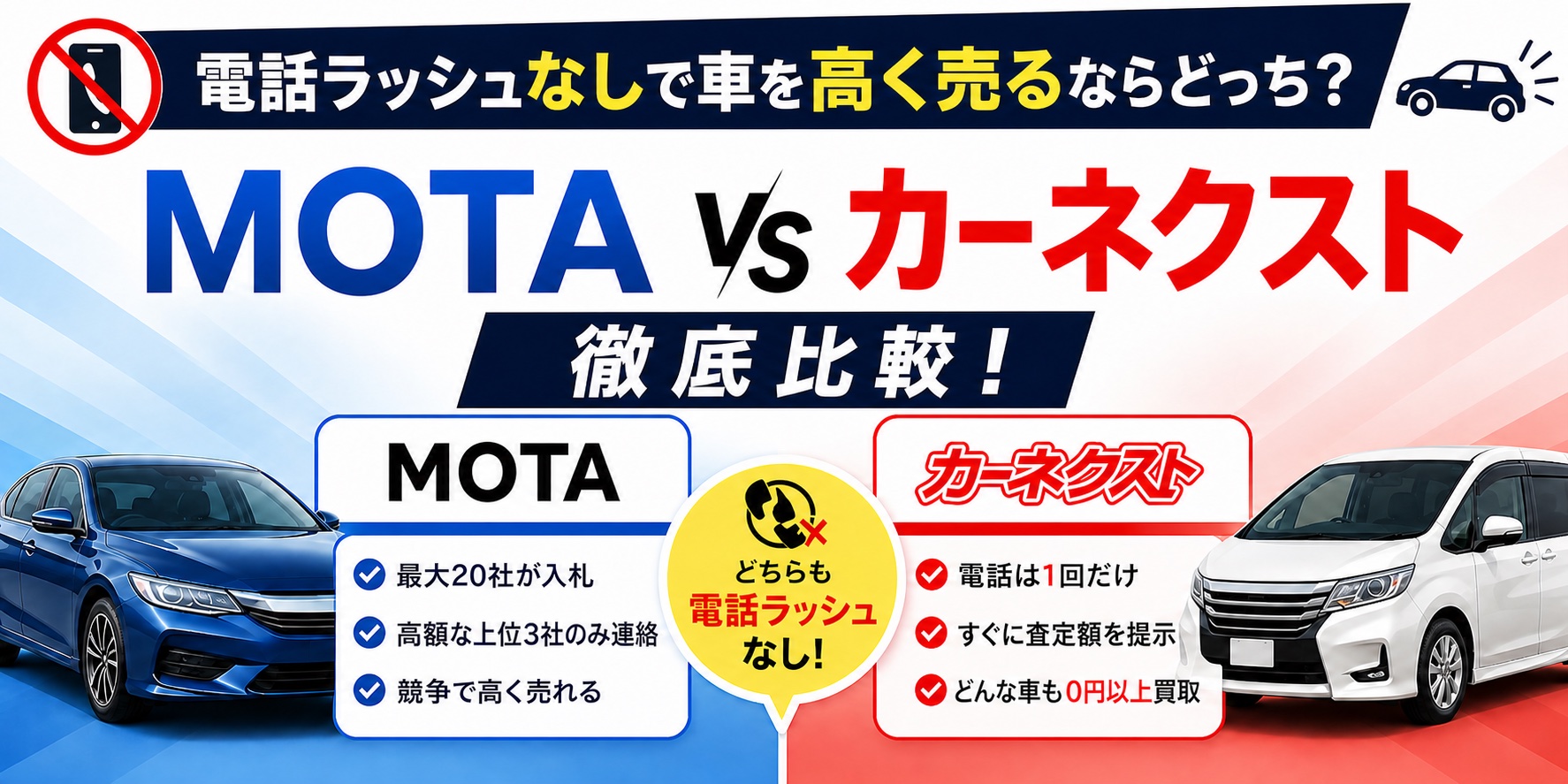 電話ラッシュなしで車を高く売るならどっち？

MOTA VS カーネクスト

徹底比較！

MOTA

最大20社が入札

高額な上位3社のみ連絡

競争で高く売れる

どちらも
電話ラッシュ
なし！

カーネクスト

電話は1回だけ

すぐに査定額を提示

どんな車も0円以上買取